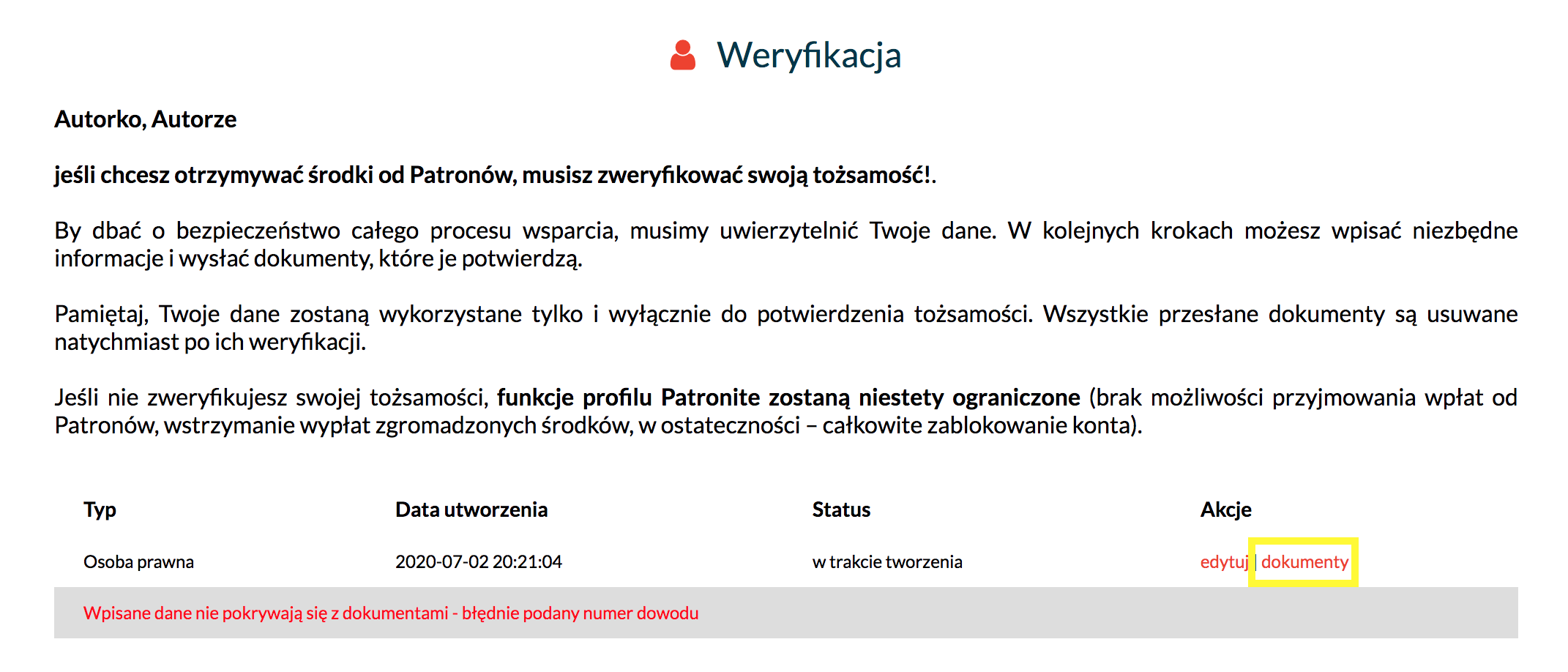 Weryfikacja

Autorko, Autorze

jeśli chcesz otrzymywać środki od Patronów, musisz zweryfikować swoją tożsamość!.

By dbać o bezpieczeństwo całego procesu wsparcia, musimy uwierzytelnić Twoje dane. W kolejnych krokach możesz wpisać niezbędne informacje i wysłać dokumenty, które je potwierdzą.

Pamiętaj, Twoje dane zostaną wykorzystane tylko i wyłącznie do potwierdzenia tożsamości. Wszystkie przesłane dokumenty są usuwane natychmiast po ich weryfikacji.

Jeśli nie zweryfikujesz swojej tożsamości, funkcje profilu Patronite zostaną niestety ograniczone (brak możliwości przyjmowania wpłat od Patronów, wstrzymanie wypłat zgromadzonych środków, w ostateczności – całkowite zablokowanie konta).

| Typ | Data utworzenia | Status | Akcje |
|---|---|---|---|
| Osoba prawna | 2020-07-02 20:21:04 | w trakcie tworzenia | edytuj \| dokumenty |

Wpisane dane nie pokrywają się z dokumentami - błędnie podany numer dowodu